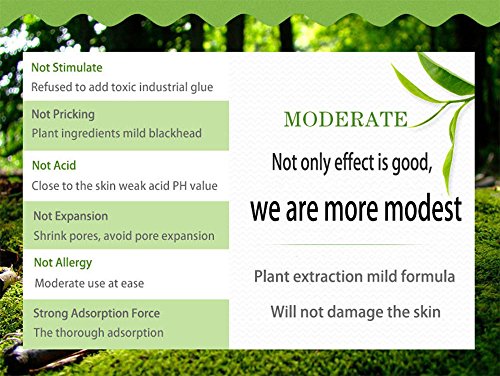 Not Stimulate
Refused to add toxic industrial glue

Not Pricking
Plant ingredients mild blackhead

Not Acid
Close to the skin weak acid PH value

Not Expansion
Shrink pores, avoid pore expansion

Not Allergy
Moderate use at ease

Strong Adsorption Force
The thorough adsorption

MODERATE

Not only effect is good,
we are more modest

Plant extraction mild formula

Will not damage the skin